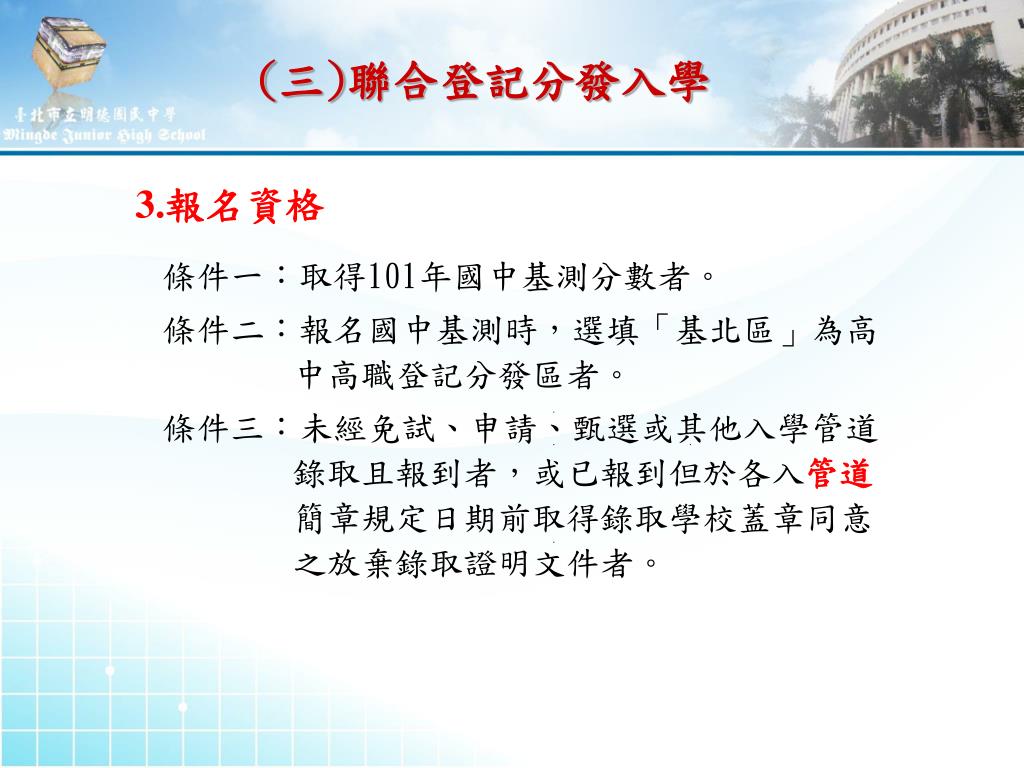 臺北市立明德國民中學
Mingde Junior High School

(三)聯合登記分發入學

3.報名資格

條件一：取得101年國中基測分數者。

條件二：報名國中基測時，選填「基北區」為高中高職登記分發區者。

條件三：未經免試、申請、甄選或其他入學管道錄取且報到者，或已報到但於各入管道簡章規定日期前取得錄取學校蓋章同意之放棄錄取證明文件者。